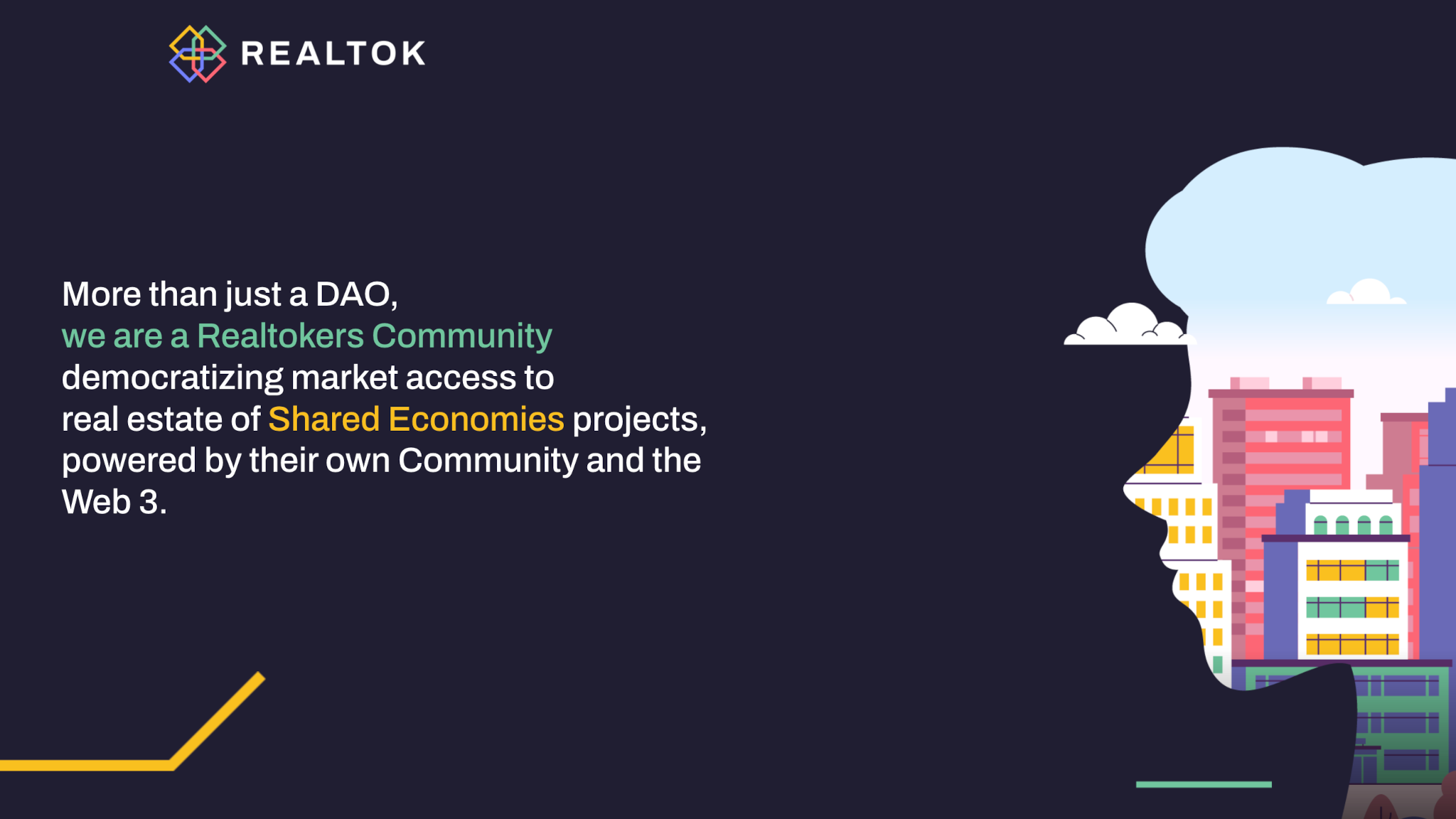 REALTOK

More than just a DAO, we are a Realtokers Community democratizing market access to real estate of Shared Economies projects, powered by their own Community and the Web 3.